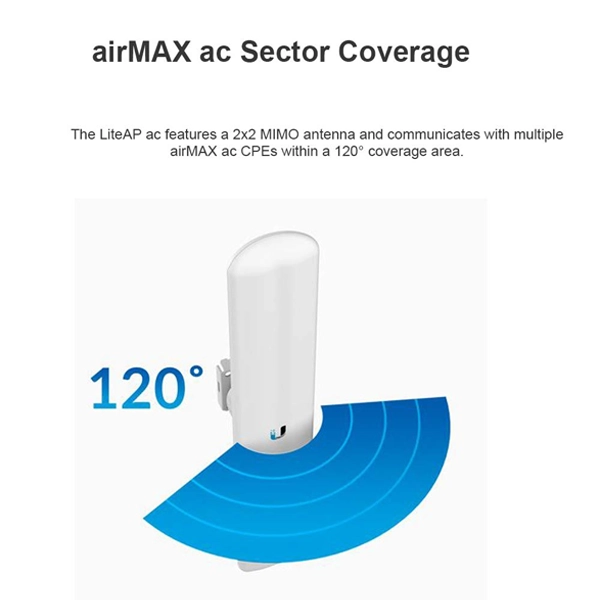 airMAX ac Sector Coverage

The LiteAP ac features a 2x2 MIMO antenna and communicates with multiple airMAX ac CPEs within a 120° coverage area.

120°